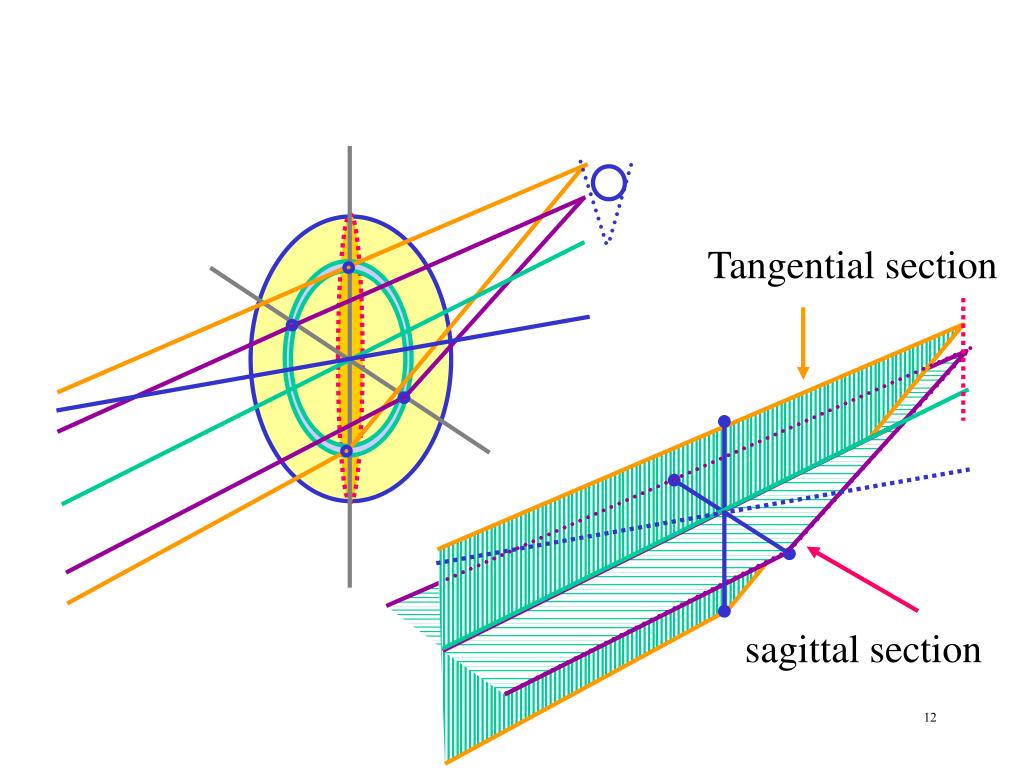 Tangential section

sagittal section

12